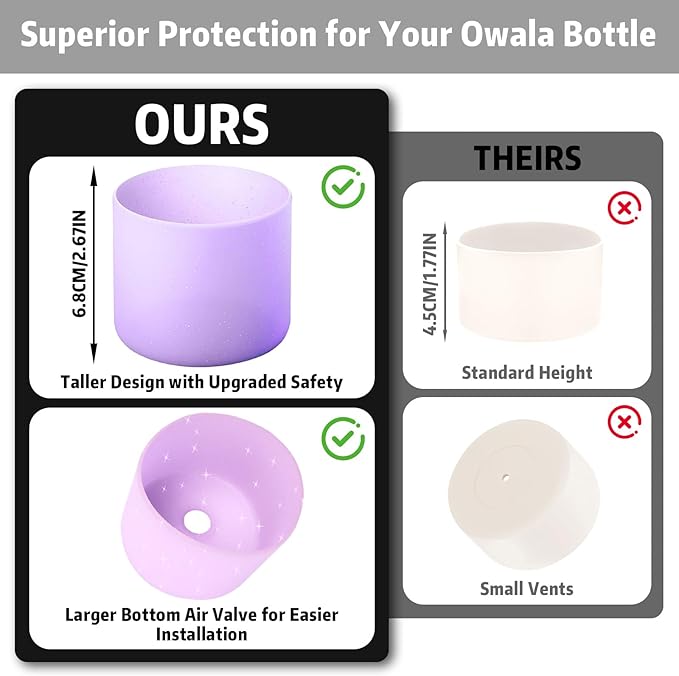 Superior Protection for Your Owala Bottle

OURS

6.8CM/2.67IN

Taller Design with Upgraded Safety

Larger Bottom Air Valve for Easier Installation

THEIRS

4.5CM/1.77IN

Standard Height

Small Vents